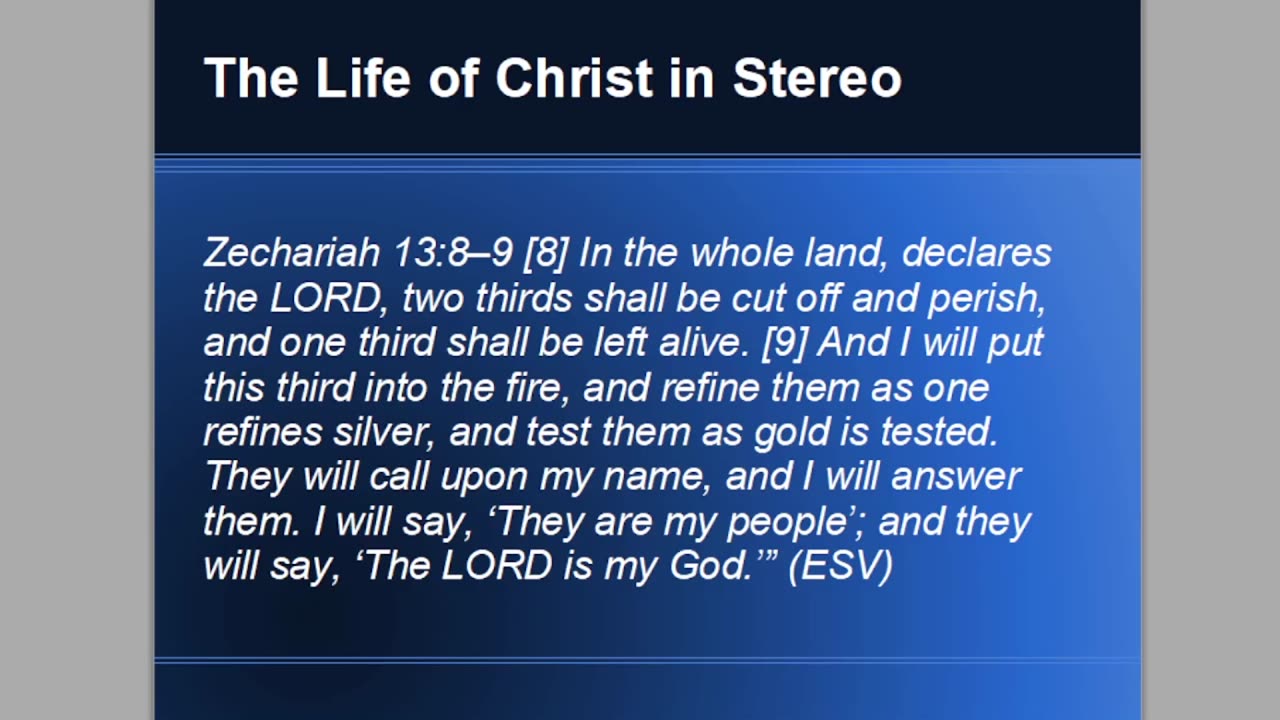 The Life of Christ in Stereo

Zechariah 13:8–9 [8] In the whole land, declares the LORD, two thirds shall be cut off and perish, and one third shall be left alive. [9] And I will put this third into the fire, and refine them as one refines silver, and test them as gold is tested. They will call upon my name, and I will answer them. I will say, ‘They are my people’; and they will say, ‘The LORD is my God.’” (ESV)